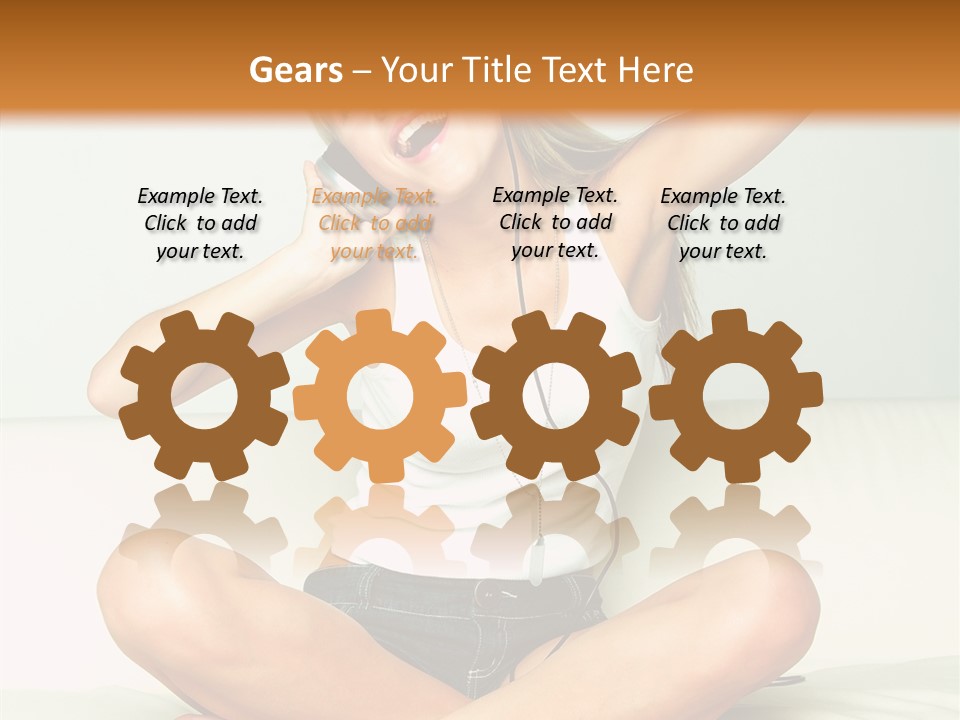 Gears – Your Title Text Here

Example Text. Click to add your text.

Example Text. Click to add your text.

Example Text. Click to add your text.

Example Text. Click to add your text.